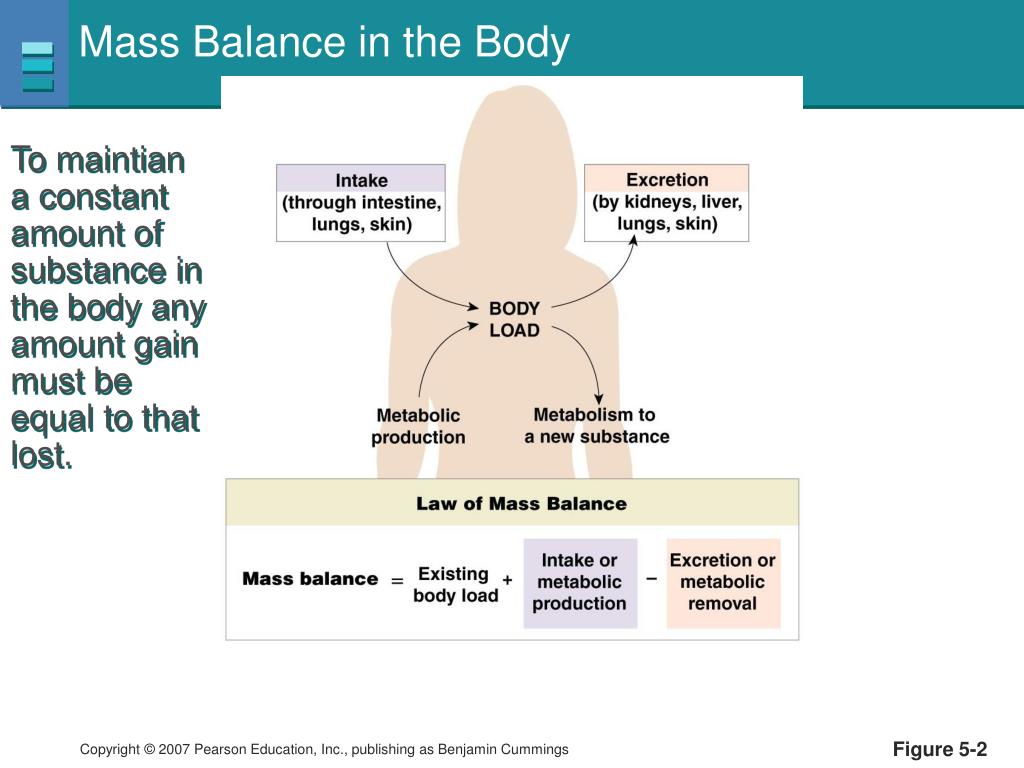 Mass Balance in the Body

To maintian a constant amount of substance in the body any amount gain must be equal to that lost.

Intake
(through intestine, lungs, skin)

Excretion
(by kidneys, liver, lungs, skin)

BODY LOAD

Metabolic production

Metabolism to a new substance

Law of Mass Balance

Mass balance = Existing body load + Intake or metabolic production − Excretion or metabolic removal

Copyright © 2007 Pearson Education, Inc., publishing as Benjamin Cummings

Figure 5-2